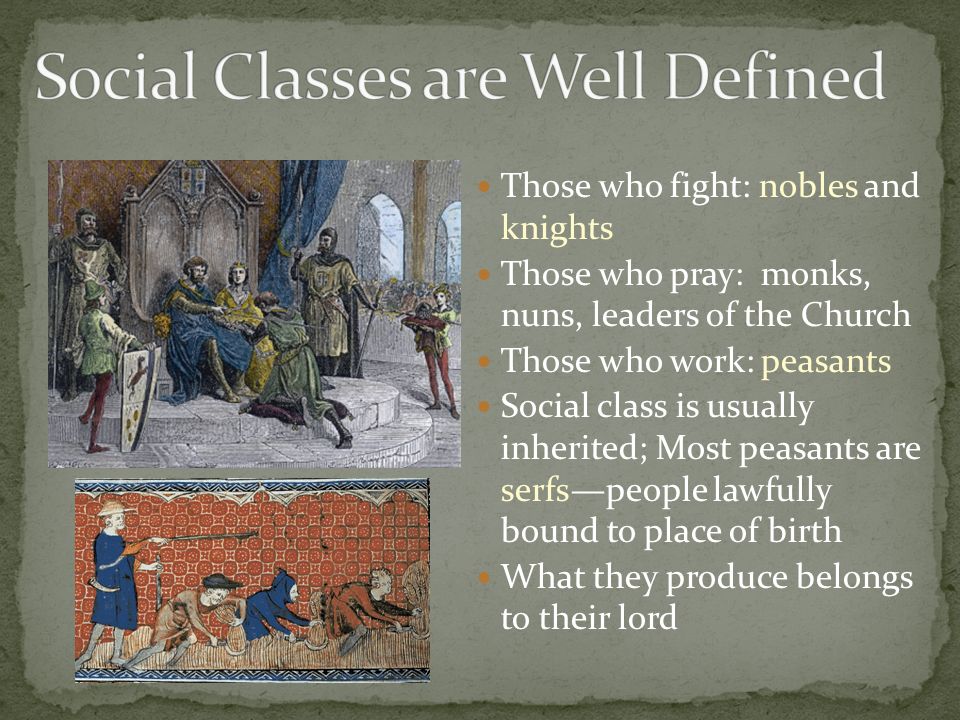 Social Classes are Well Defined

- Those who fight: nobles and knights
- Those who pray: monks, nuns, leaders of the Church
- Those who work: peasants
- Social class is usually inherited; Most peasants are serfs—people lawfully bound to place of birth
- What they produce belongs to their lord